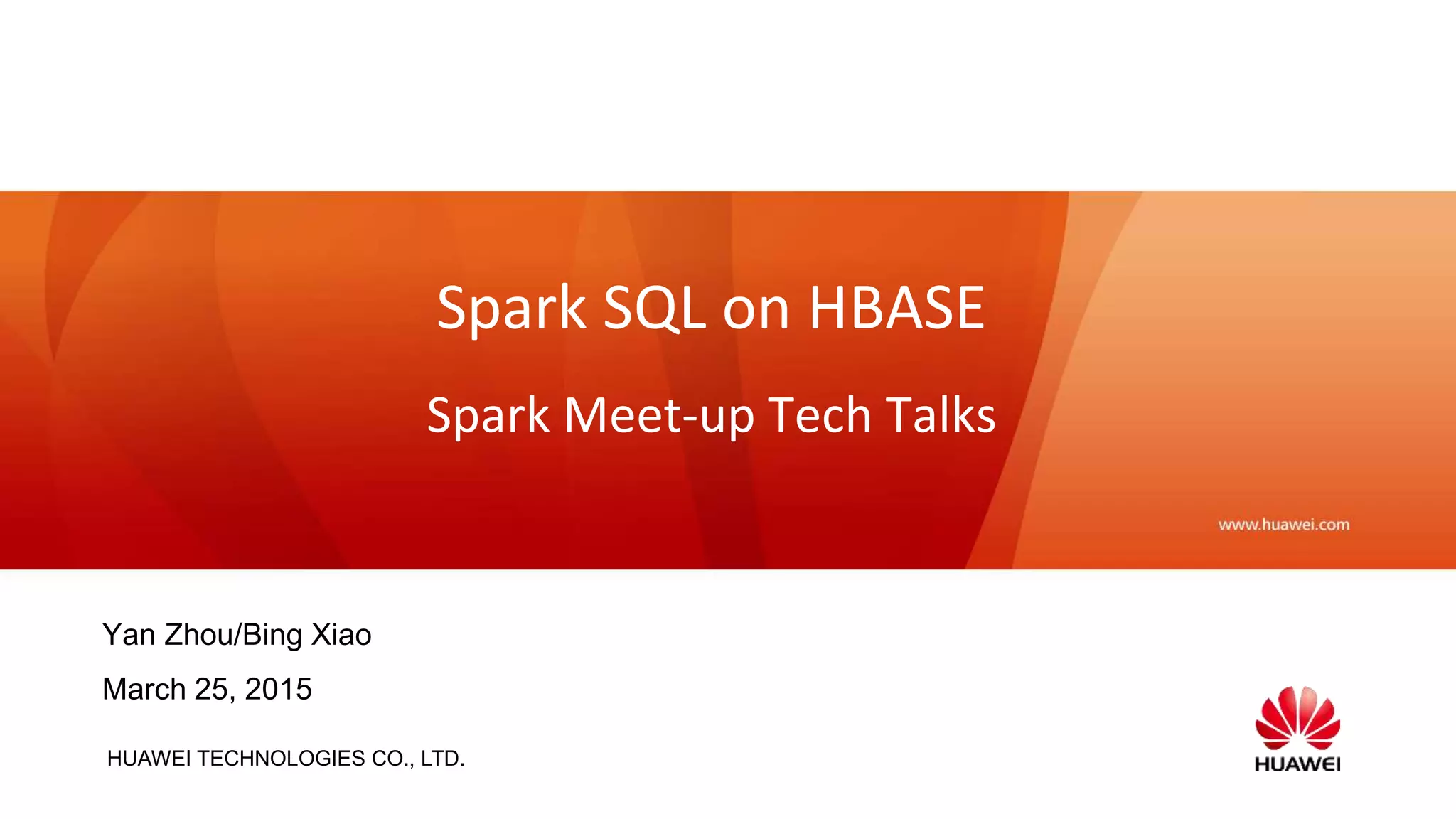 Spark SQL on HBASE

Spark Meet-up Tech Talks

www.huawei.com

Yan Zhou/Bing Xiao

March 25, 2015

HUAWEI TECHNOLOGIES CO., LTD.

HUAWEI